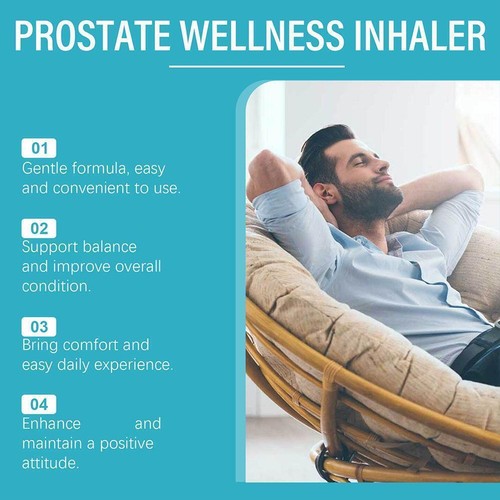 PROSTATE WELLNESS INHALER

01
Gentle formula, easy and convenient to use.

02
Support balance and improve overall condition.

03
Bring comfort and easy daily experience.

04
Enhance and maintain a positive attitude.